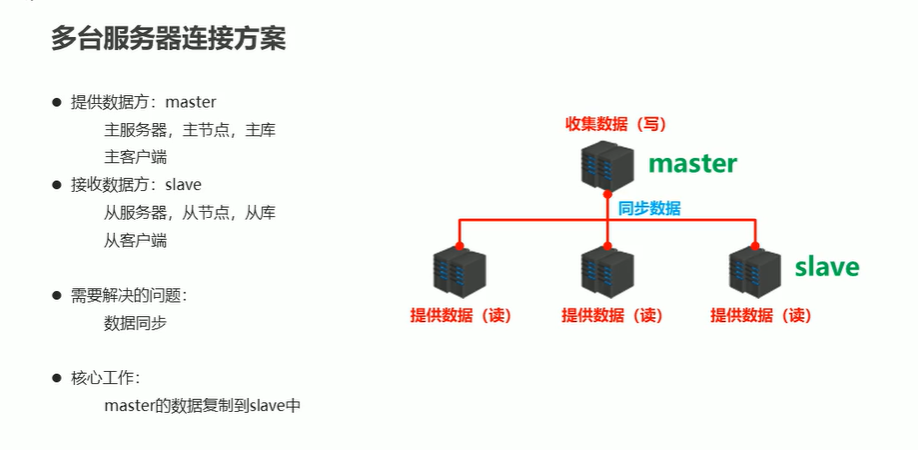 多台服务器连接方案

● 提供数据方：master
主服务器，主节点，主库
主客户端

● 接收数据方：slave
从服务器，从节点，从库
从客户端

● 需要解决的问题：
数据同步

● 核心工作：
master的数据复制到slave中

收集数据（写）

master

同步数据

slave

提供数据（读）

提供数据（读）

提供数据（读）